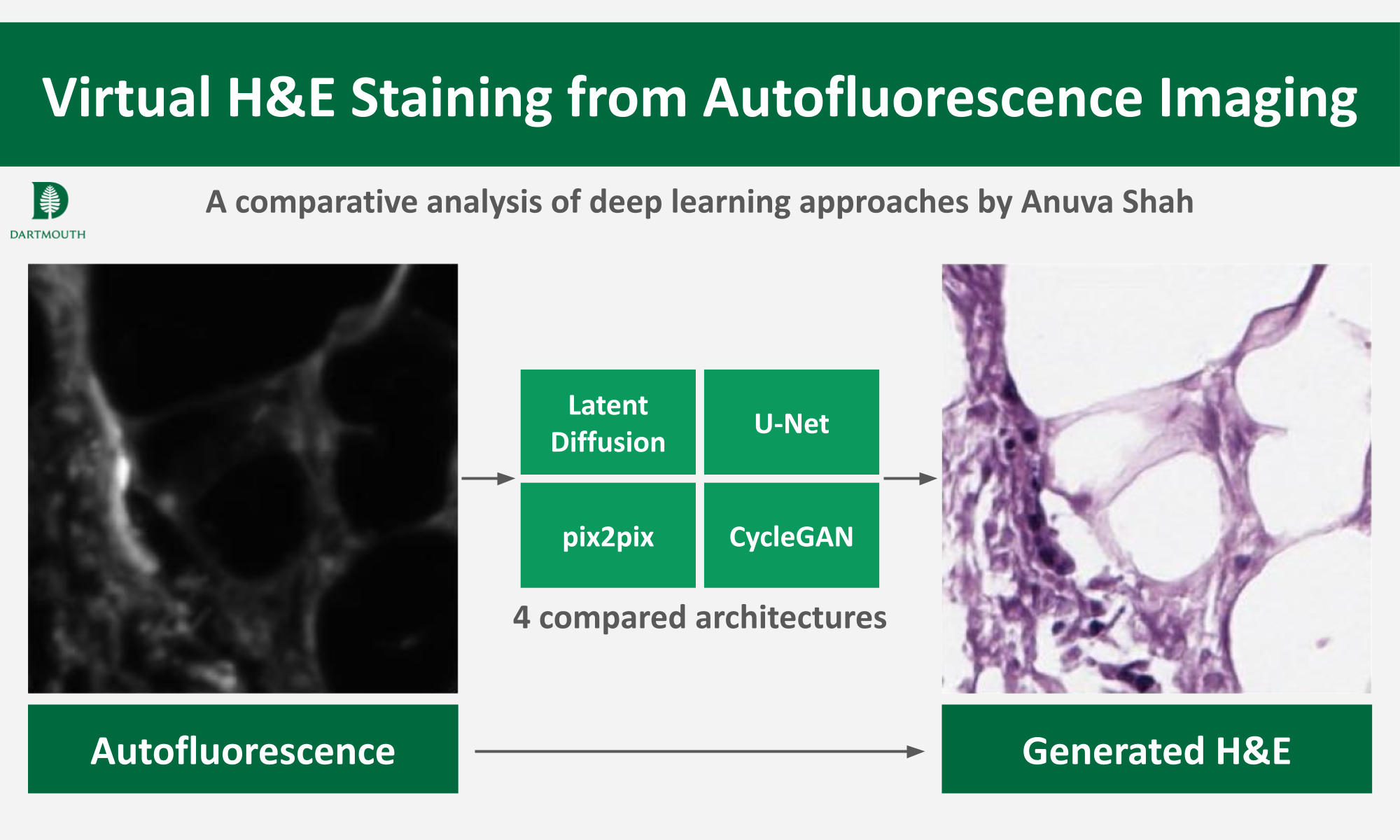 Virtual H&E Staining from Autofluorescence Imaging

DARTMOUTH

A comparative analysis of deep learning approaches by Anuva Shah

Latent Diffusion

U-Net

pix2pix

CycleGAN

4 compared architectures

Autofluorescence

Generated H&E